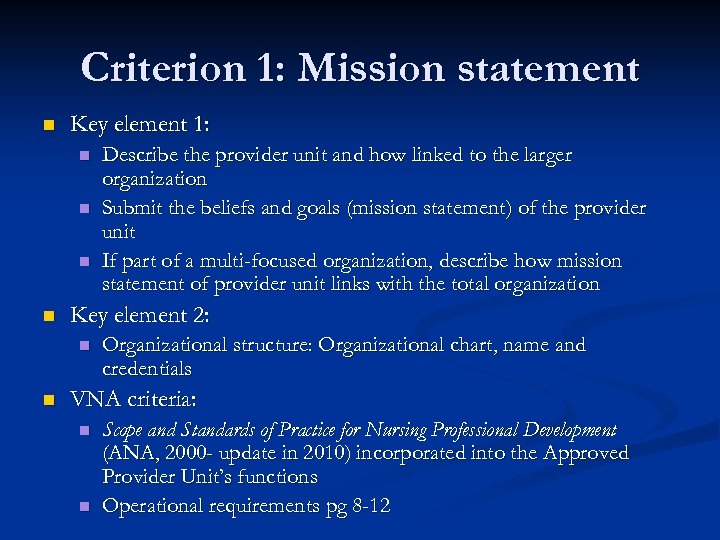 Criterion 1: Mission statement

Key element 1:

Describe the provider unit and how linked to the larger organization

Submit the beliefs and goals (mission statement) of the provider unit

If part of a multi-focused organization, describe how mission statement of provider unit links with the total organization

Key element 2:

Organizational structure: Organizational chart, name and credentials

VNA criteria:

Scope and Standards of Practice for Nursing Professional Development (ANA, 2000- update in 2010) incorporated into the Approved Provider Unit's functions

Operational requirements pg 8-12